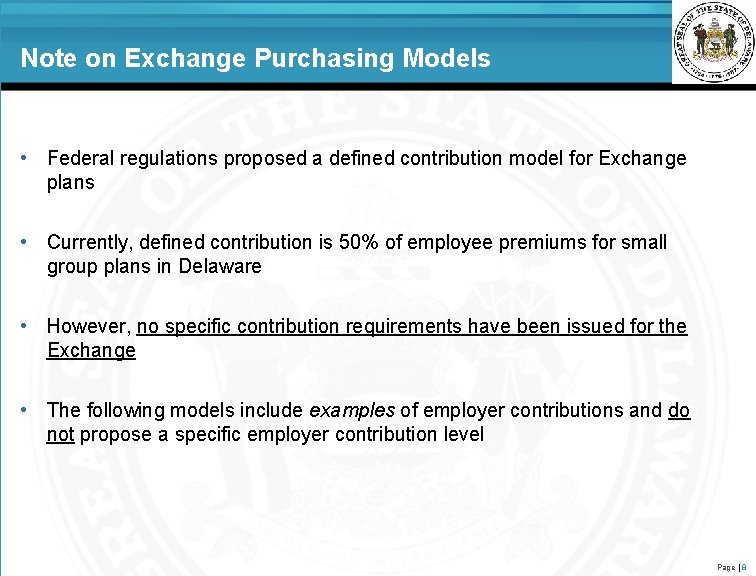 Note on Exchange Purchasing Models

GREAT SEAL OF THE STATE OF DELAWARE

• Federal regulations proposed a defined contribution model for Exchange plans

• Currently, defined contribution is 50% of employee premiums for small group plans in Delaware

• However, no specific contribution requirements have been issued for the Exchange

• The following models include examples of employer contributions and do not propose a specific employer contribution level

Page | 8